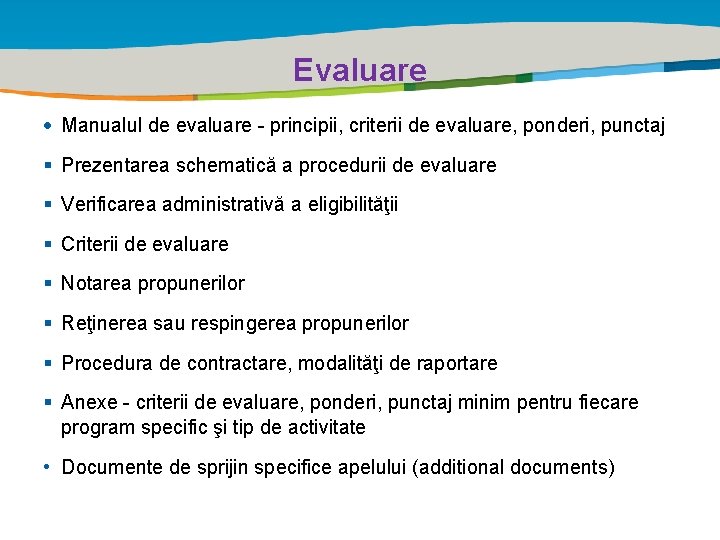 Evaluare

• Manualul de evaluare - principii, criterii de evaluare, ponderi, punctaj

▪ Prezentarea schematică a procedurii de evaluare

▪ Verificarea administrativă a eligibilităţii

▪ Criterii de evaluare

▪ Notarea propunerilor

▪ Reţinerea sau respingerea propunerilor

▪ Procedura de contractare, modalităţi de raportare

▪ Anexe - criterii de evaluare, ponderi, punctaj minim pentru fiecare program specific şi tip de activitate

• Documente de sprijin specifice apelului (additional documents)